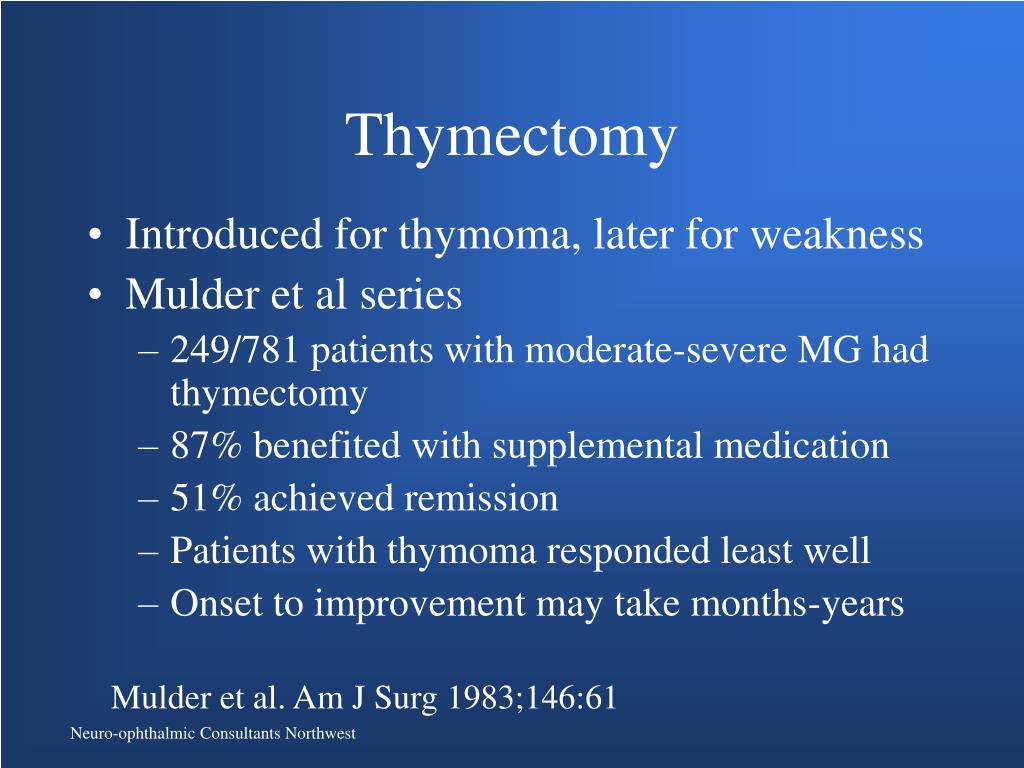 Thymectomy

• Introduced for thymoma, later for weakness
• Mulder et al series
– 249/781 patients with moderate-severe MG had thymectomy
– 87% benefited with supplemental medication
– 51% achieved remission
– Patients with thymoma responded least well
– Onset to improvement may take months-years

Mulder et al. Am J Surg 1983;146:61

Neuro-ophthalmic Consultants Northwest